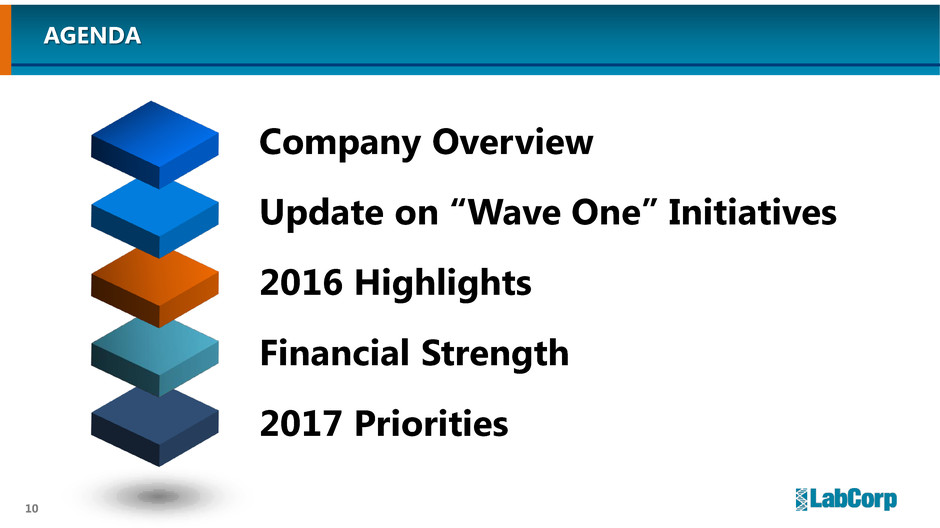 AGENDA

Company Overview

Update on “Wave One” Initiatives

2016 Highlights

Financial Strength

2017 Priorities

10

LabCorp